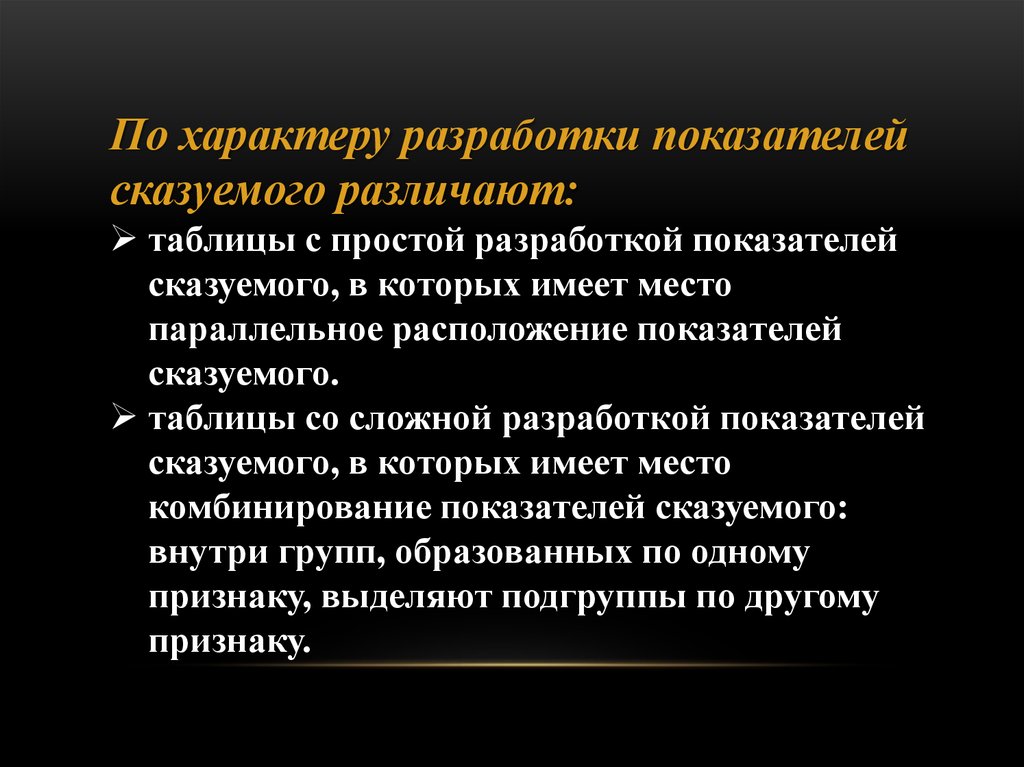 По характеру разработки показателей сказуемого различают:

➢ таблицы с простой разработкой показателей сказуемого, в которых имеет место параллельное расположение показателей сказуемого.

➢ таблицы со сложной разработкой показателей сказуемого, в которых имеет место комбинирование показателей сказуемого: внутри групп, образованных по одному признаку, выделяют подгруппы по другому признаку.